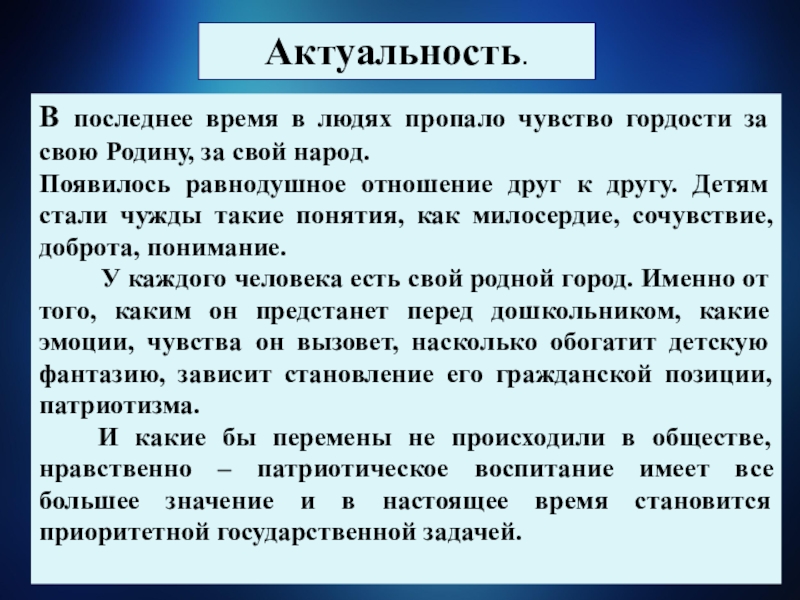 Актуальность.

В последнее время в людях пропало чувство гордости за свою Родину, за свой народ.

Появилось равнодушное отношение друг к другу. Детям стали чужды такие понятия, как милосердие, сочувствие, доброта, понимание.

У каждого человека есть свой родной город. Именно от того, каким он предстанет перед дошкольником, какие эмоции, чувства он вызовет, насколько обогатит детскую фантазию, зависит становление его гражданской позиции, патриотизма.

И какие бы перемены не происходили в обществе, нравственно – патриотическое воспитание имеет все большее значение и в настоящее время становится приоритетной государственной задачей.